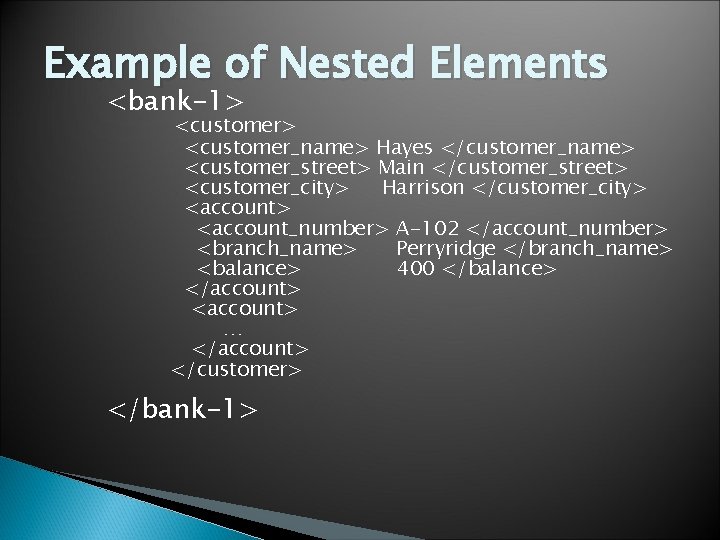 Example of Nested Elements

<bank-1>
<customer>
<customer_name> Hayes </customer_name>
<customer_street> Main </customer_street>
<customer_city> Harrison </customer_city>
<account>
<account_number> A-102 </account_number>
<branch_name> Perryridge </branch_name>
<balance> 400 </balance>
</account>
<account>
...
</account>
</customer>

</bank-1>